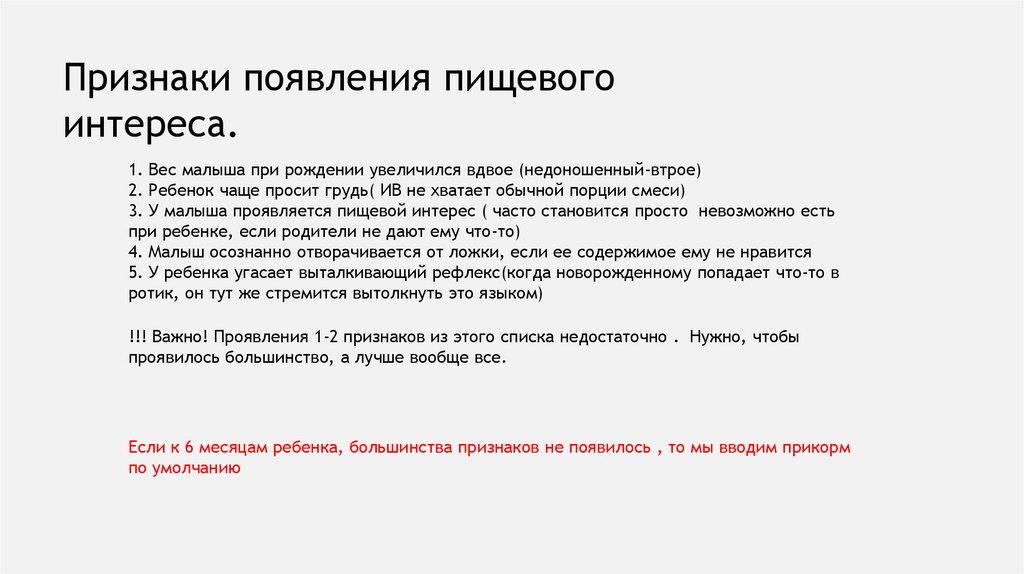 Признаки появления пищевого интереса.

1. Вес малыша при рождении увеличился вдвое (недоношенный-втрое)
2. Ребенок чаще просит грудь( ИВ не хватает обычной порции смеси)
3. У малыша проявляется пищевой интерес ( часто становится просто невозможно есть при ребенке, если родители не дают ему что-то)
4. Малыш осознанно отворачивается от ложки, если ее содержимое ему не нравится
5. У ребенка угасает выталкивающий рефлекс(когда новорожденному попадает что-то в ротик, он тут же стремится вытолкнуть это языком)

!!! Важно! Проявления 1-2 признаков из этого списка недостаточно . Нужно, чтобы проявилось большинство, а лучше вообще все.

Если к 6 месяцам ребенка, большинства признаков не появилось , то мы вводим прикорм по умолчанию